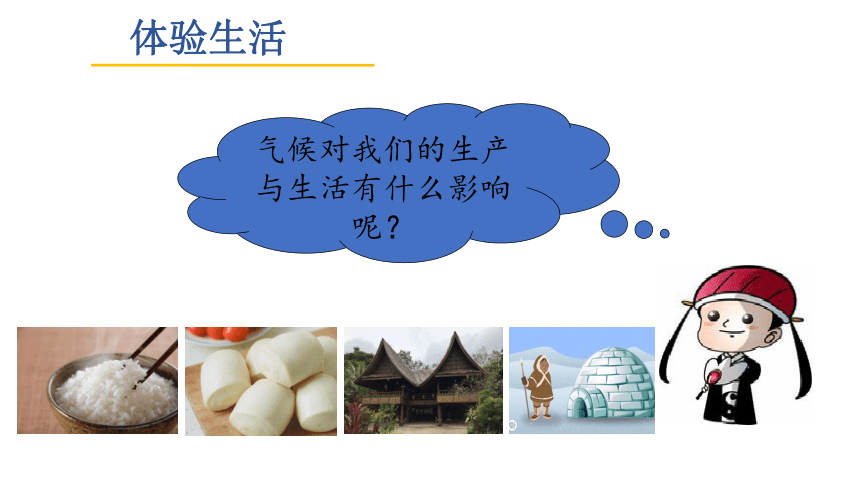 体验生活

气候对我们的生产与生活有什么影响呢？